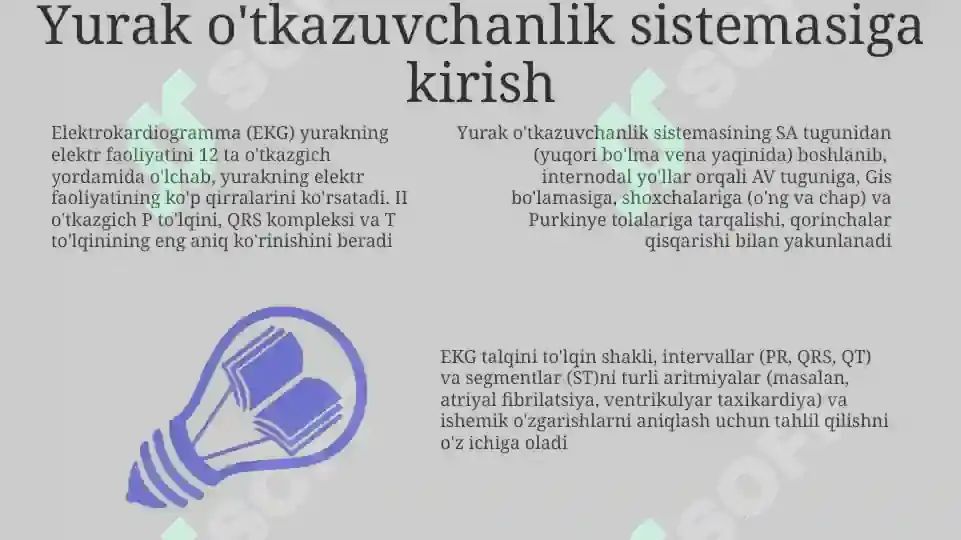 Yurak o'tkazuvchanlik sistemasiga kirish

Elektrokardiogramma (EKG) yurakning elektr faoliyatini 12 ta o'tkazgich yordamida o'lchab, yurakning elektr faoliyatining ko'p qirralarini ko'rsatadi. II o'tkazgich P to'lqini, QRS kompleksi va T to'lqinining eng aniq ko'rinishini beradi

Yurak o'tkazuvchanlik sistemasining SA tugunidan (yuqori bo'lma vena yaqinida) boshlanib, internodal yo'llar orqali AV tuguniga, Gis bo'lamasiga, shoxchalariga (o'ng va chap) va Purkinye tolalariga tarqalishi, qorinchalar qisqarishi bilan yakunlanadi

EKG talqini to'lqin shakli, intervallar (PR, QRS, QT) va segmentlar (ST)ni turli aritmiyalar (masalan, atriyal fibrilatsiya, ventrikulyar taxikardiya) va ishemik o'zgarishlarni aniqlash uchun tahlil qilishni o'z ichiga oladi